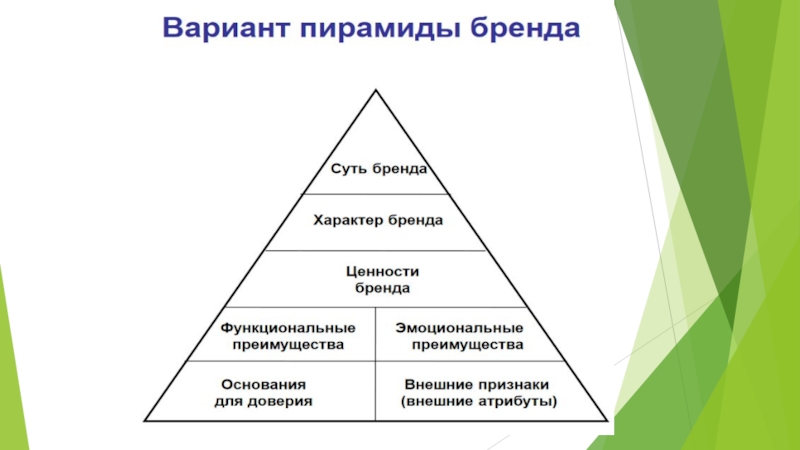 Вариант пирамиды бренда

Суть бренда

Характер бренда

Ценности бренда

Функциональные преимущества

Эмоциональные преимущества

Основания для доверия

Внешние признаки (внешние атрибуты)